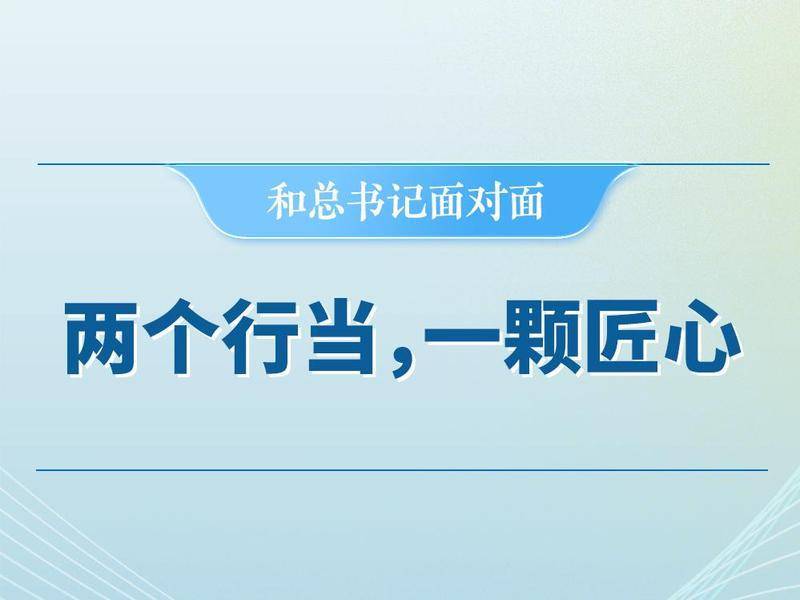 和总书记面对面

两个行当，一颗匠心